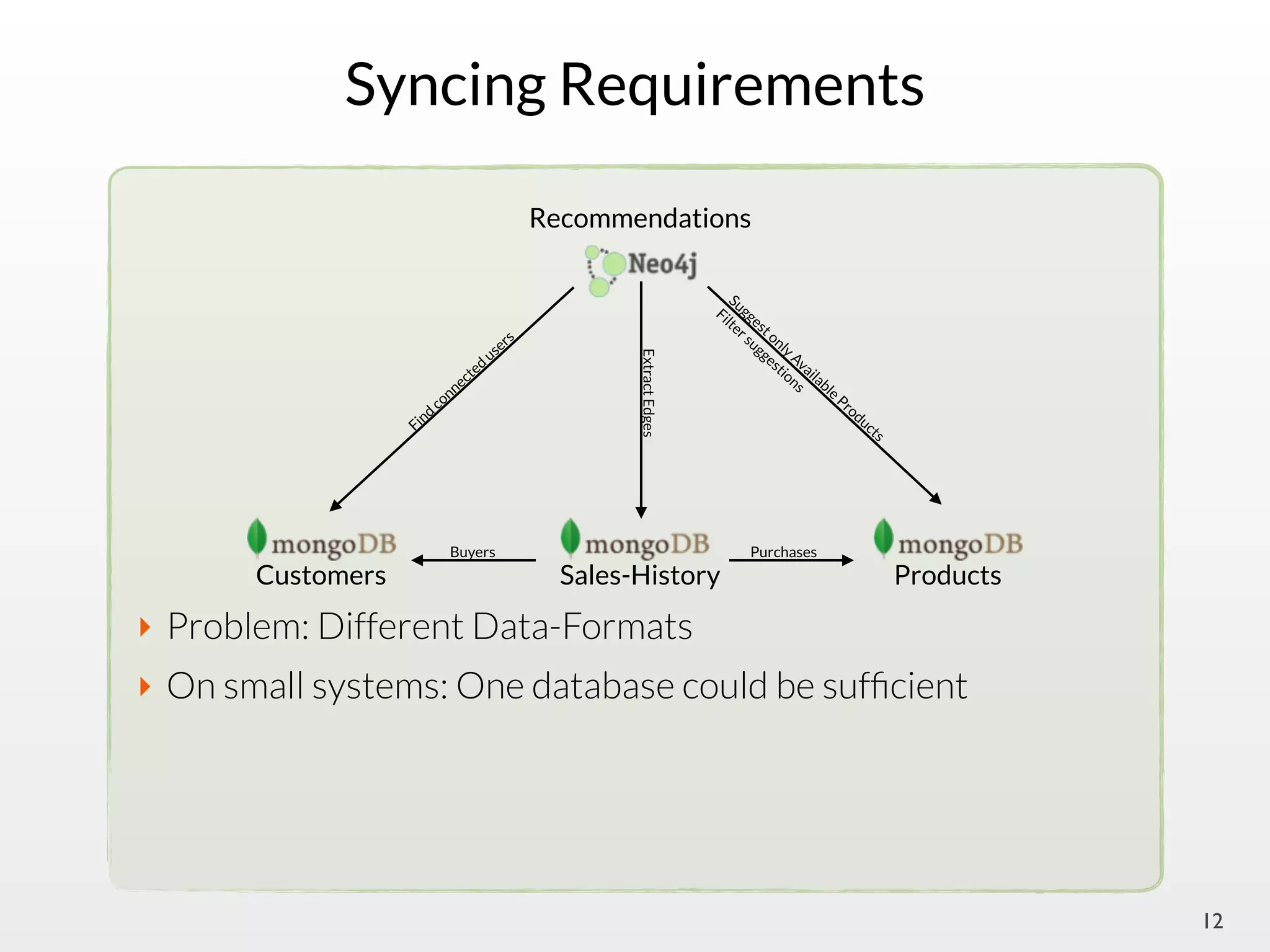 Syncing Requirements

Recommendations

Neo4j

Find connected users

Extract Edges

Suggest only Available Products

Filter suggestions

mongoDB
Customers

Buyers

mongoDB
Sales-History

Purchases

mongoDB
Products

Problem: Different Data-Formats

On small systems: One database could be sufficient

12